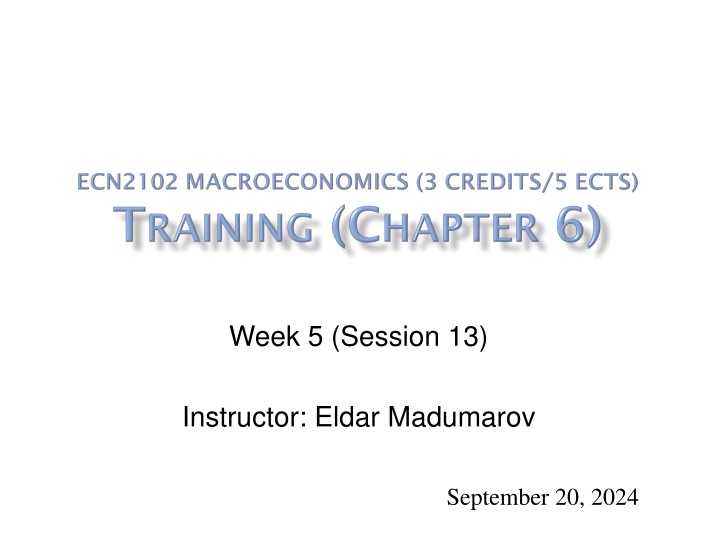 ECN2102 MACROECONOMICS (3 CREDITS/5 ECTS)
TRAINING (CHAPTER 6)

Week 5 (Session 13)

Instructor: Eldar Madumarov

September 20, 2024